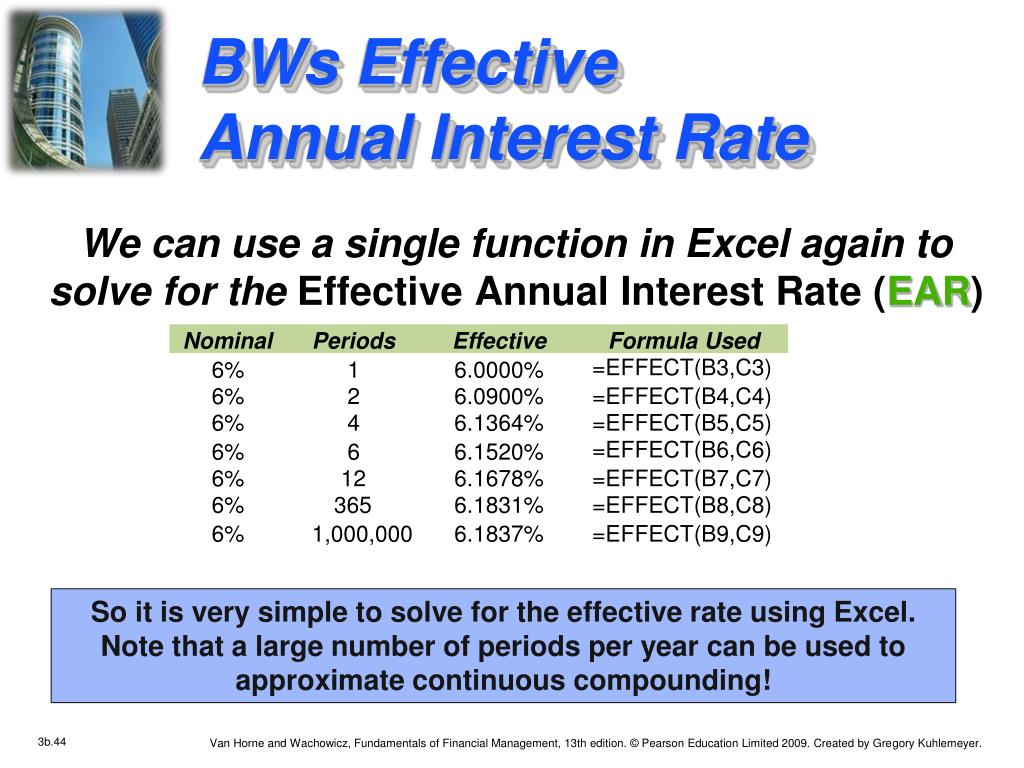 BWs Effective
Annual Interest Rate

We can use a single function in Excel again to solve for the Effective Annual Interest Rate (EAR)

| Nominal | Periods | Effective | Formula Used |
|---|---|---|---|
| 6% | 1 | 6.0000% | =EFFECT(B3,C3) |
| 6% | 2 | 6.0900% | =EFFECT(B4,C4) |
| 6% | 4 | 6.1364% | =EFFECT(B5,C5) |
| 6% | 6 | 6.1520% | =EFFECT(B6,C6) |
| 6% | 12 | 6.1678% | =EFFECT(B7,C7) |
| 6% | 365 | 6.1831% | =EFFECT(B8,C8) |
| 6% | 1,000,000 | 6.1837% | =EFFECT(B9,C9) |

So it is very simple to solve for the effective rate using Excel. Note that a large number of periods per year can be used to approximate continuous compounding!

3b.44

Van Horne and Wachowicz, Fundamentals of Financial Management, 13th edition. © Pearson Education Limited 2009. Created by Gregory Kuhlemeyer.